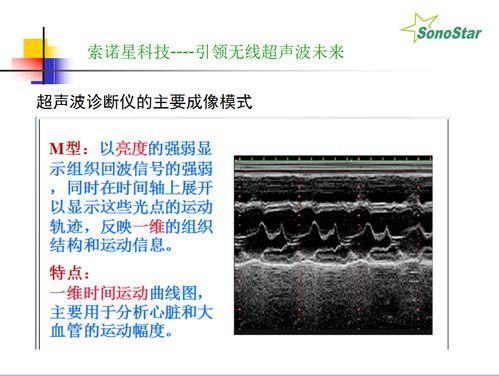 SonoStar

索诺星科技----引领无线超声波未来

超声波诊断仪的主要成像模式

M型：以亮度的强弱显示组织回波信号的强弱，同时在时间轴上展开以显示这些光点的运动轨迹，反映一维的组织结构和运动信息。

特点：
一维时间运动曲线图，主要用于分析心脏和大血管的运动幅度。